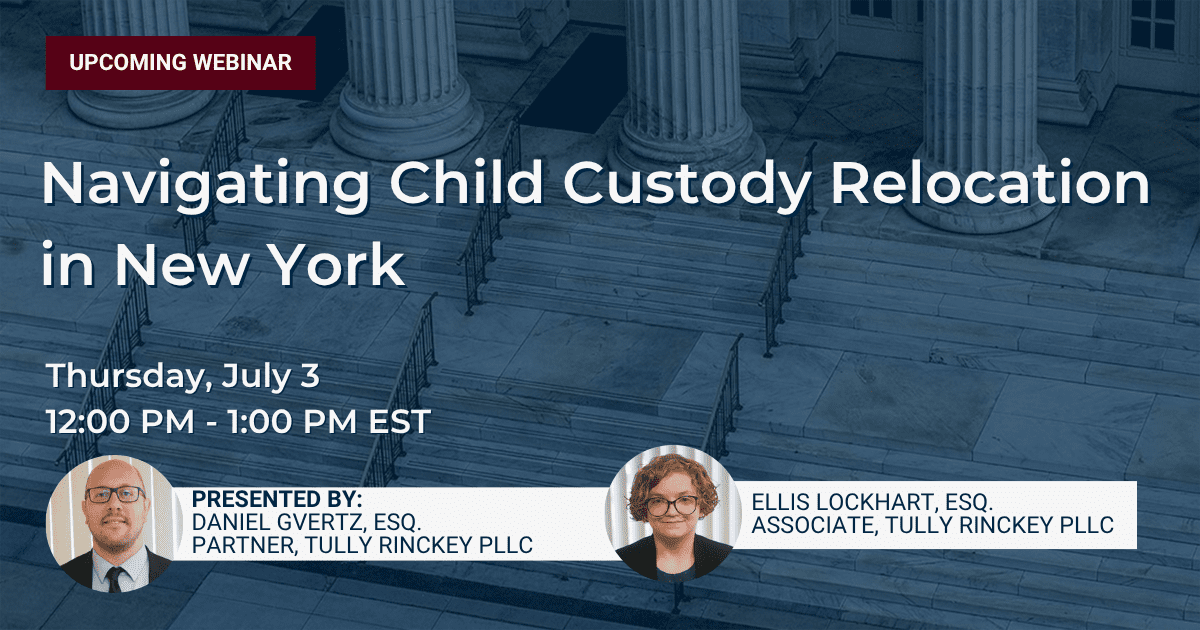 UPCOMING WEBINAR

Navigating Child Custody Relocation in New York

Thursday, July 3
12:00 PM - 1:00 PM EST

PRESENTED BY:
DANIEL GVERTZ, ESQ.
PARTNER, TULLY RINCKEY PLLC

ELLIS LOCKHART, ESQ.
ASSOCIATE, TULLY RINCKEY PLLC